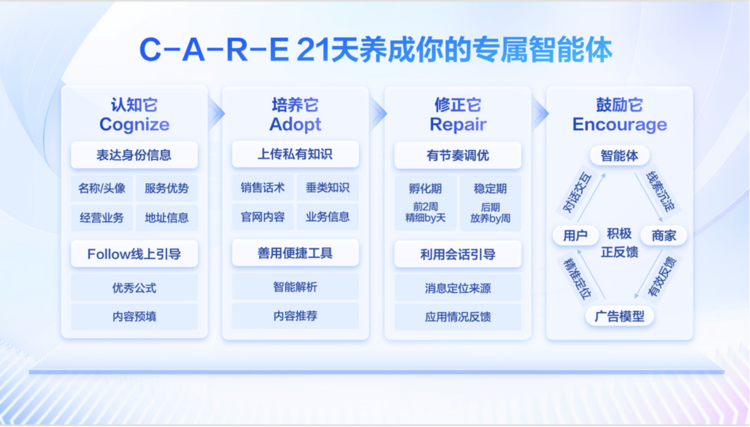 C-A-R-E 21天养成你的专属智能体

认知它
Cognize

表达身份信息

名称/头像
服务优势
经营业务
地址信息

Follow线上引导

优秀公式
内容预填

培养它
Adopt

上传私有知识

销售话术
垂类知识
官网内容
业务信息

善用便捷工具

智能解析
内容推荐

修正它
Repair

有节奏调优

孵化期
前2周
精细by天
稳定期
后期
放养by周

利用会话引导

消息定位来源
应用情况反馈

鼓励它
Encourage

智能体
线索沉淀
商家
有效反馈
广告模型
精准定位
用户
对话交互
积极
正反馈